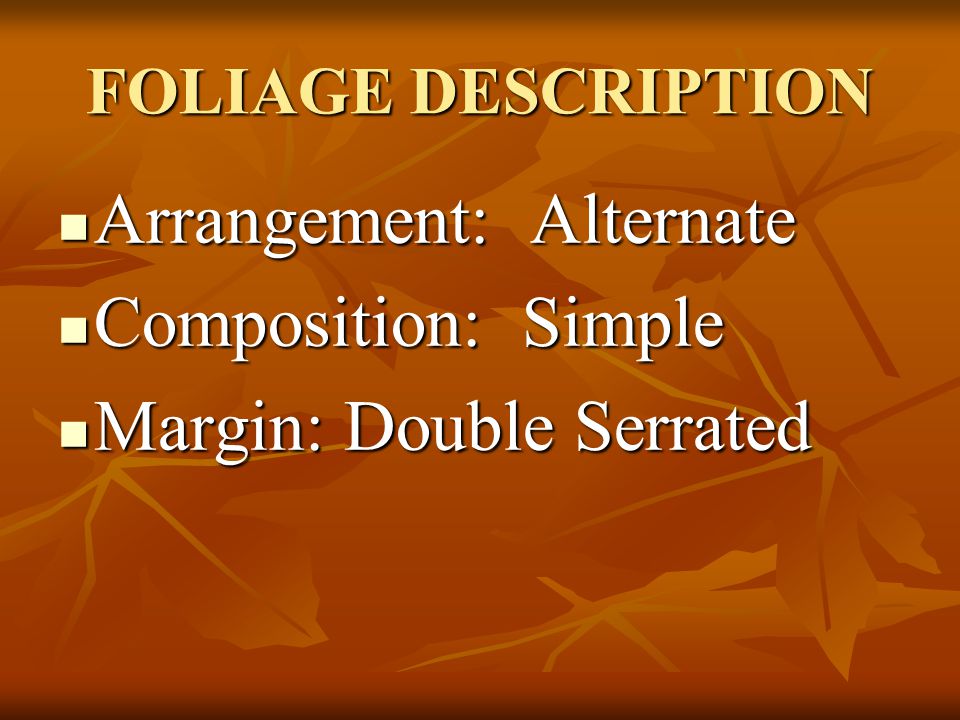 FOLIAGE DESCRIPTION

- Arrangement: Alternate
- Composition: Simple
- Margin: Double Serrated